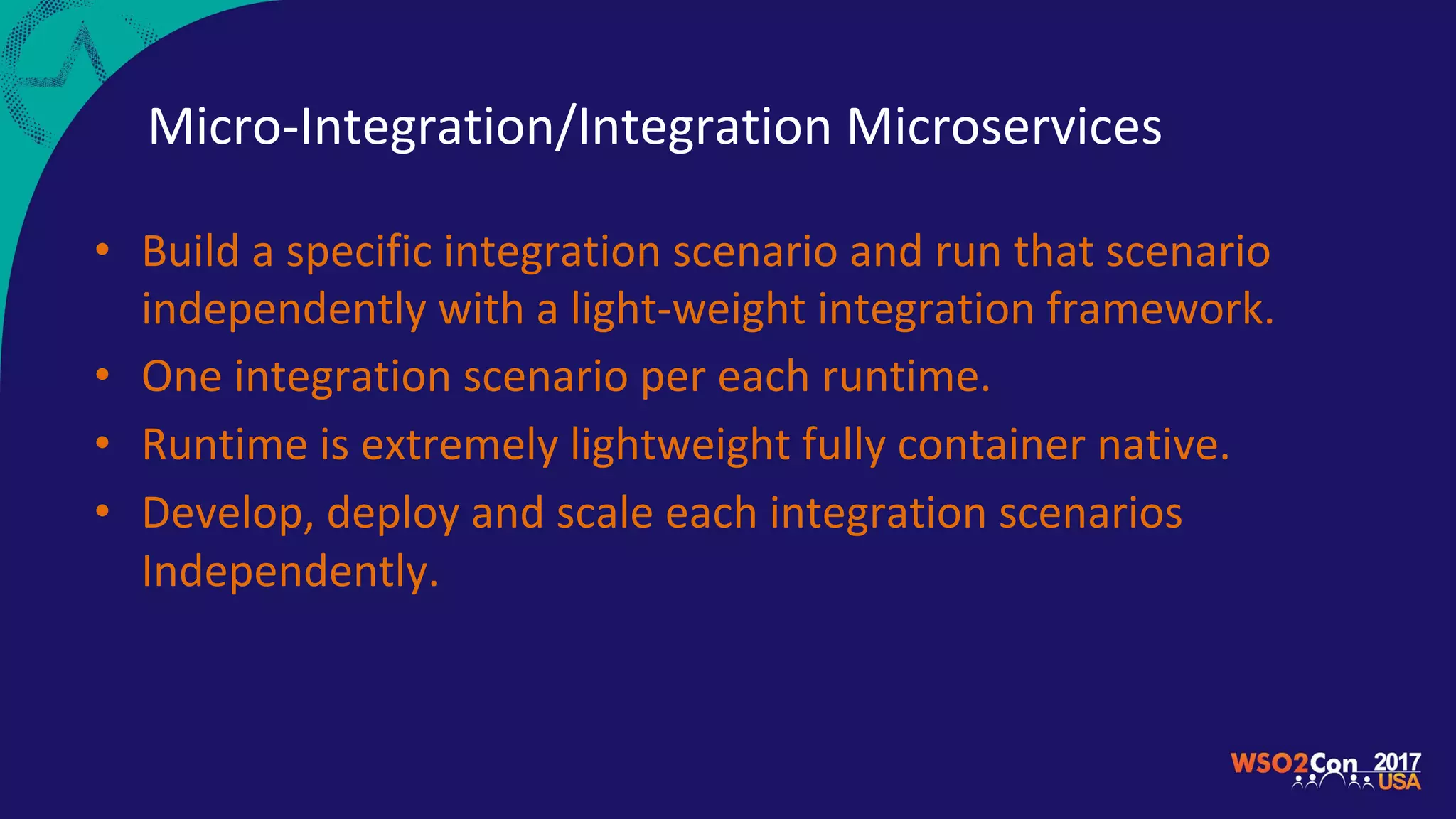 Micro-Integration/Integration Microservices

• Build a specific integration scenario and run that scenario independently with a light-weight integration framework.
• One integration scenario per each runtime.
• Runtime is extremely lightweight fully container native.
• Develop, deploy and scale each integration scenarios Independently.

WSO2Con 2017 USA